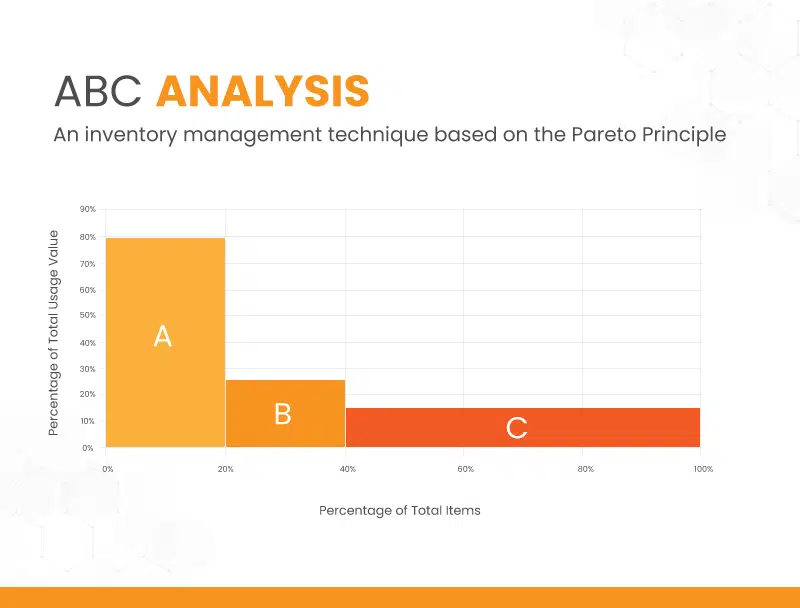 ABC ANALYSIS
An inventory management technique based on the Pareto Principle

Percentage of Total Usage Value

90%
80%
70%
60%
50%
40%
30%
20%
10%
0%

A
B
C

0%
20%
40%
60%
80%
100%

Percentage of Total Items